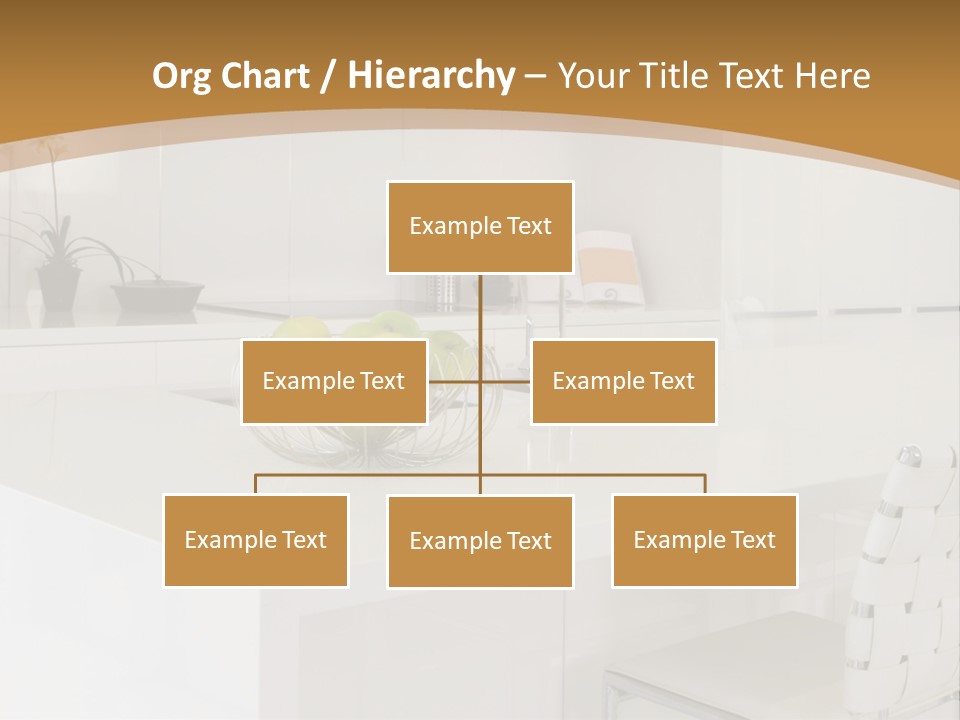 Org Chart / Hierarchy – Your Title Text Here

Example Text

Example Text

Example Text

Example Text

Example Text

Example Text